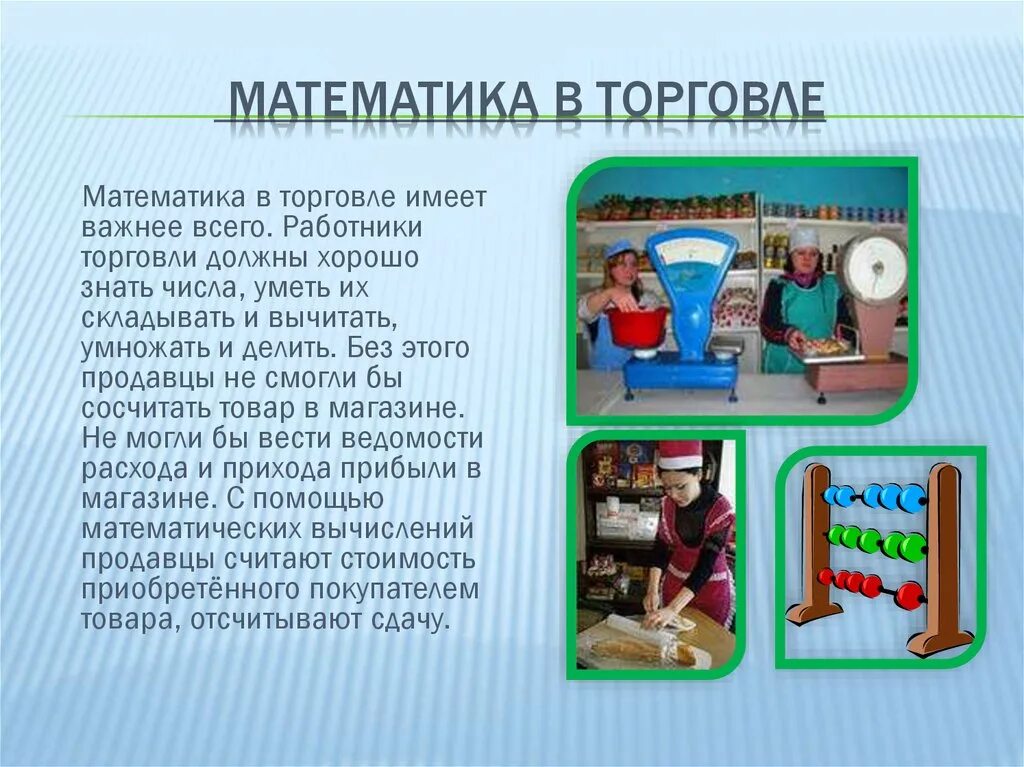 МАТЕМАТИКА В ТОРГОВЛЕ

Математика в торговле имеет важнее всего. Работники торговли должны хорошо знать числа, уметь их складывать и вычитать, умножать и делить. Без этого продавцы не смогли бы сосчитать товар в магазине. Не могли бы вести ведомости расхода и прихода прибыли в магазине. С помощью математических вычислений продавцы считают стоимость приобретённого покупателем товара, отсчитывают сдачу.